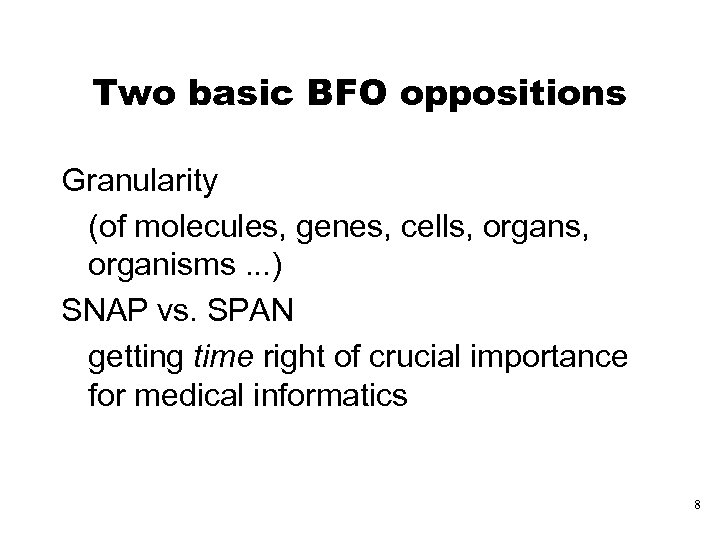 Two basic BFO oppositions

Granularity

(of molecules, genes, cells, organs, organisms ...)

SNAP vs. SPAN

getting time right of crucial importance for medical informatics

8